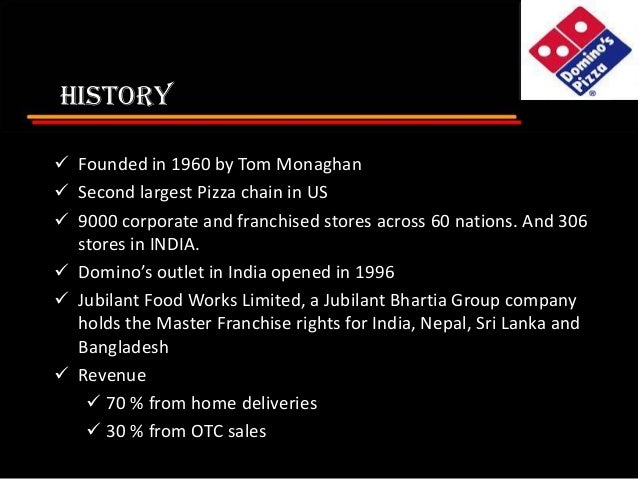 Domino's Pizza

HISTORY

✓ Founded in 1960 by Tom Monaghan
✓ Second largest Pizza chain in US
✓ 9000 corporate and franchised stores across 60 nations. And 306 stores in INDIA.
✓ Domino's outlet in India opened in 1996
✓ Jubilant Food Works Limited, a Jubilant Bhartia Group company holds the Master Franchise rights for India, Nepal, Sri Lanka and Bangladesh
✓ Revenue
✓ 70 % from home deliveries
✓ 30 % from OTC sales